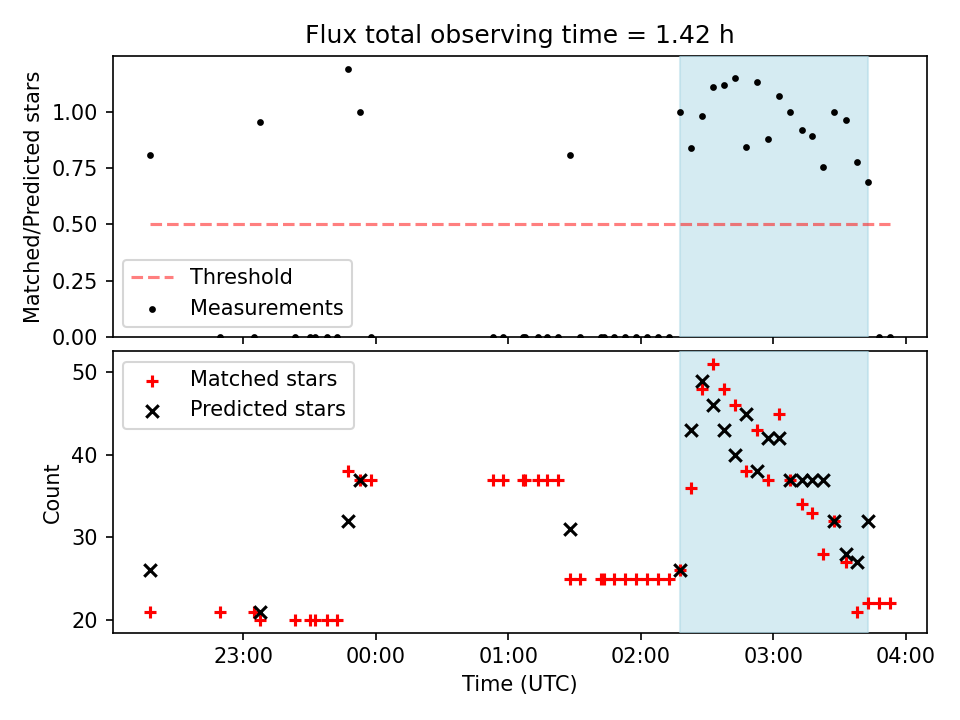 Flux total observing time = 1.42 h

Matched/Predicted stars

1.00
0.75
0.50
0.25
0.00

Threshold
Measurements

Matched stars
Predicted stars

Count

50
40
30
20

23:00
00:00
01:00
02:00
03:00
04:00

Time (UTC)